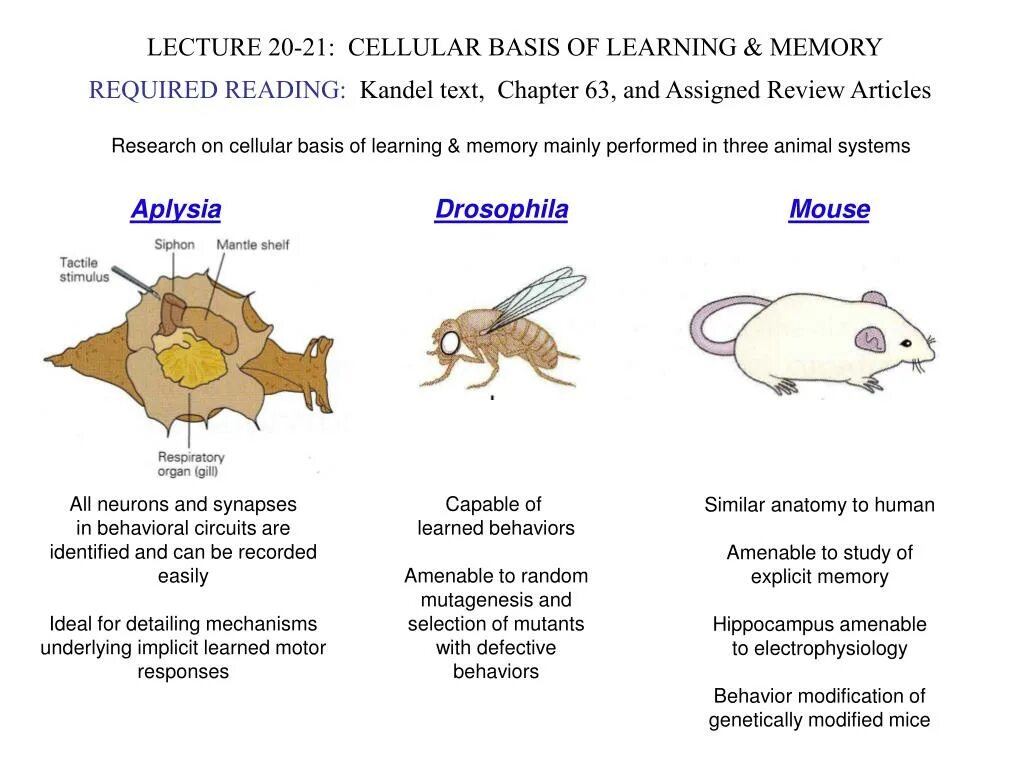 LECTURE 20-21: CELLULAR BASIS OF LEARNING & MEMORY

REQUIRED READING: Kandel text, Chapter 63, and Assigned Review Articles

Research on cellular basis of learning & memory mainly performed in three animal systems

Aplysia

Tactile stimulus

Siphon

Mantle shelf

Respiratory organ (gill)

All neurons and synapses in behavioral circuits are identified and can be recorded easily

Ideal for detailing mechanisms underlying implicit learned motor responses

Drosophila

Capable of learned behaviors

Amenable to random mutagenesis and selection of mutants with defective behaviors

Mouse

Similar anatomy to human

Amenable to study of explicit memory

Hippocampus amenable to electrophysiology

Behavior modification of genetically modified mice